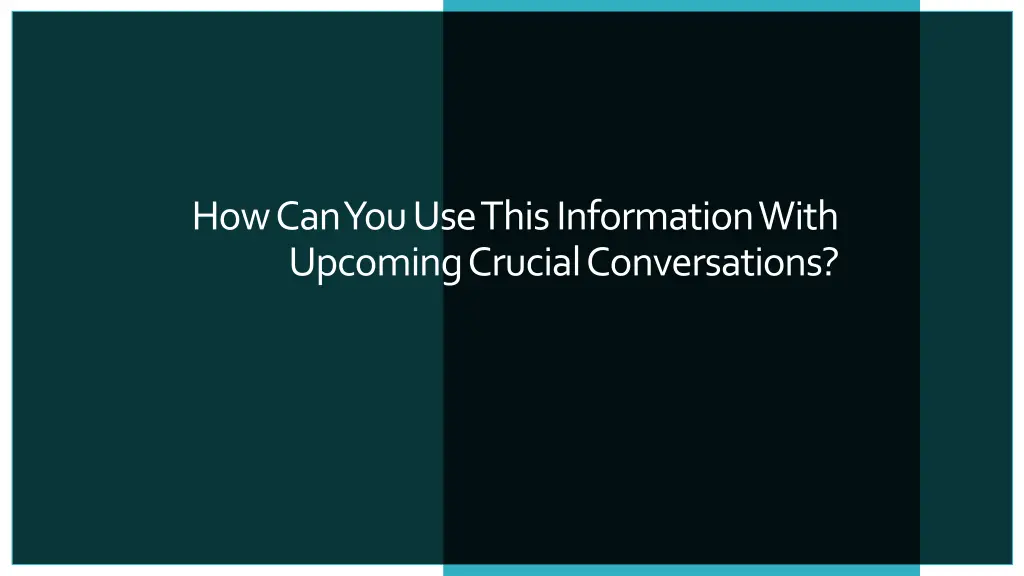 How Can You Use This Information With Upcoming Crucial Conversations?